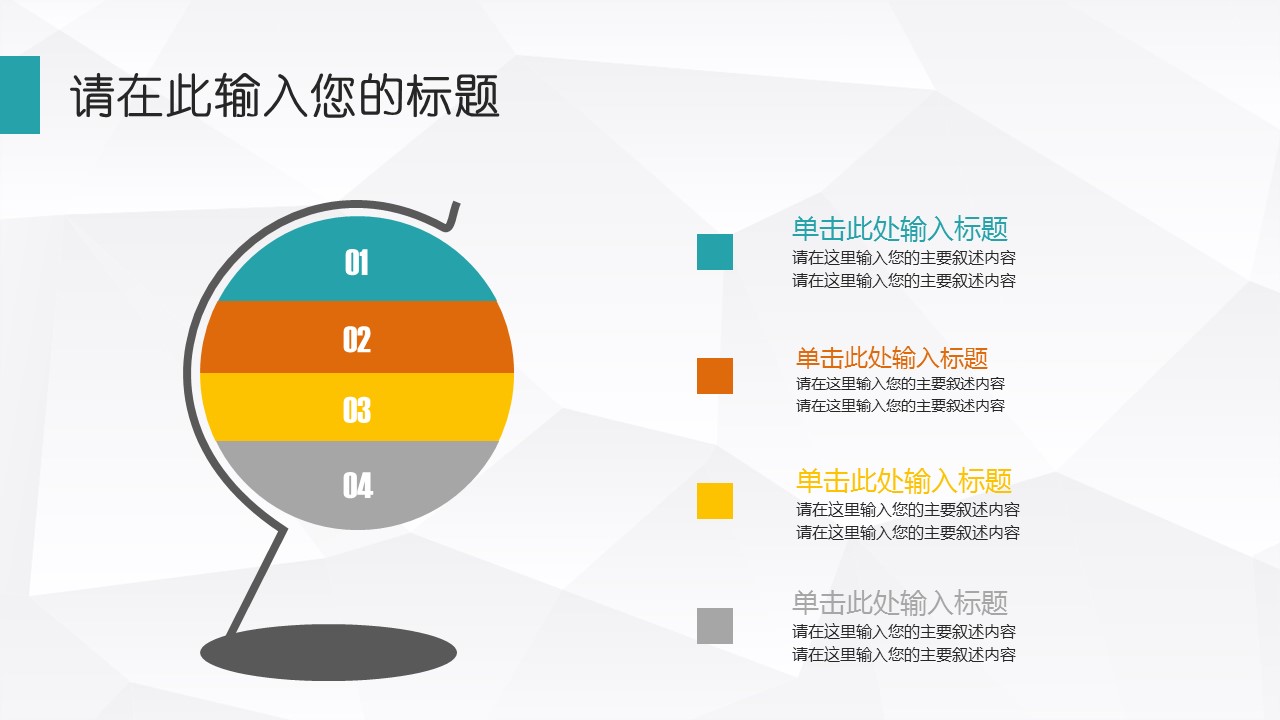 请在此输入您的标题

01
02
03
04

单击此处输入标题
请在这里输入您的主要叙述内容
请在这里输入您的主要叙述内容

单击此处输入标题
请在这里输入您的主要叙述内容
请在这里输入您的主要叙述内容

单击此处输入标题
请在这里输入您的主要叙述内容
请在这里输入您的主要叙述内容

单击此处输入标题
请在这里输入您的主要叙述内容
请在这里输入您的主要叙述内容